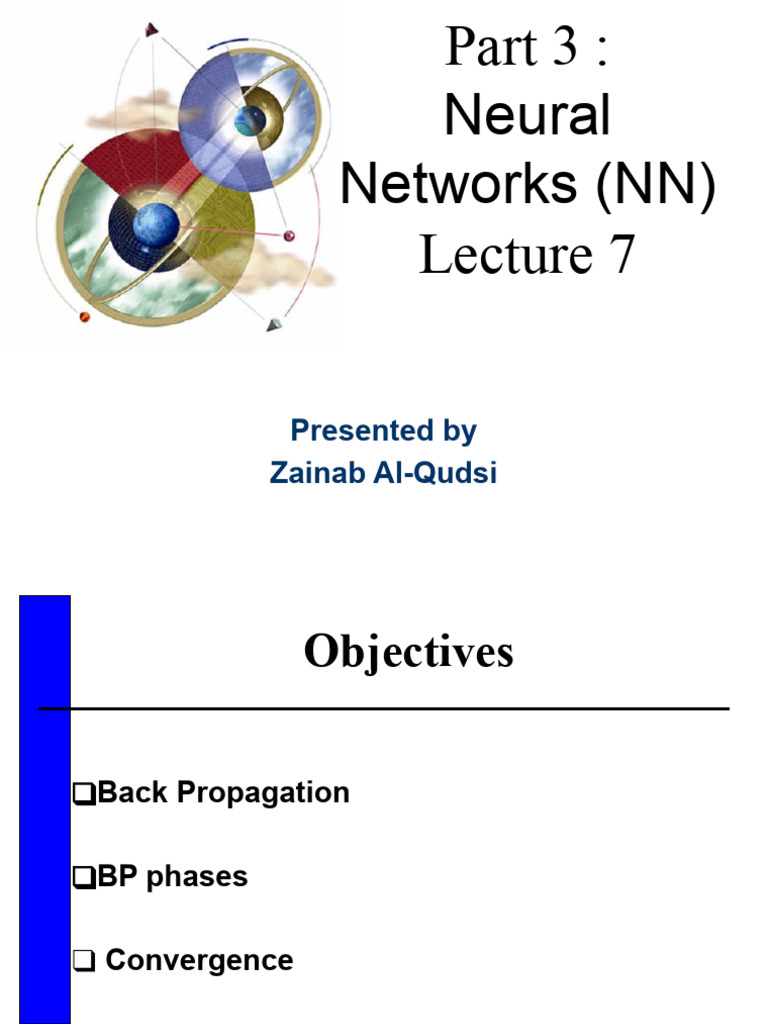 Part 3 :
Neural Networks (NN)
Lecture 7

Presented by
Zainab Al-Qudsi

Objectives

❑Back Propagation

❑BP phases

❑ Convergence